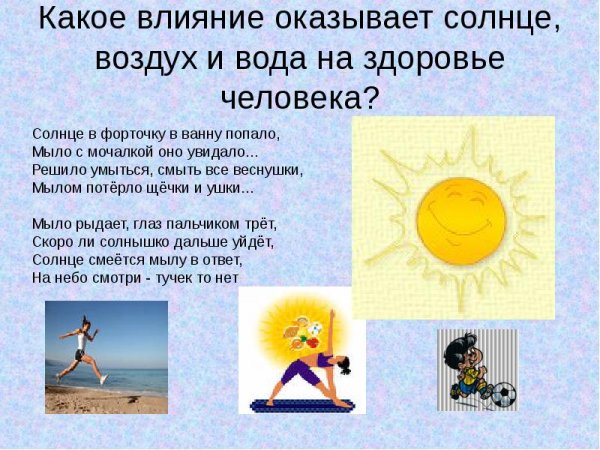 Какое влияние оказывает солнце, воздух и вода на здоровье человека?

Солнце в форточку в ванну попало,
Мыло с мочалкой оно увидало...
Решило умыться, смыть все веснушки,
Мылом потёрло щёчки и ушки...

Мыло рыдает, глаз пальчиком трёт,
Скоро ли солнышко дальше уйдёт,
Солнце смеётся мылу в ответ,
На небо смотри - тучек то нет